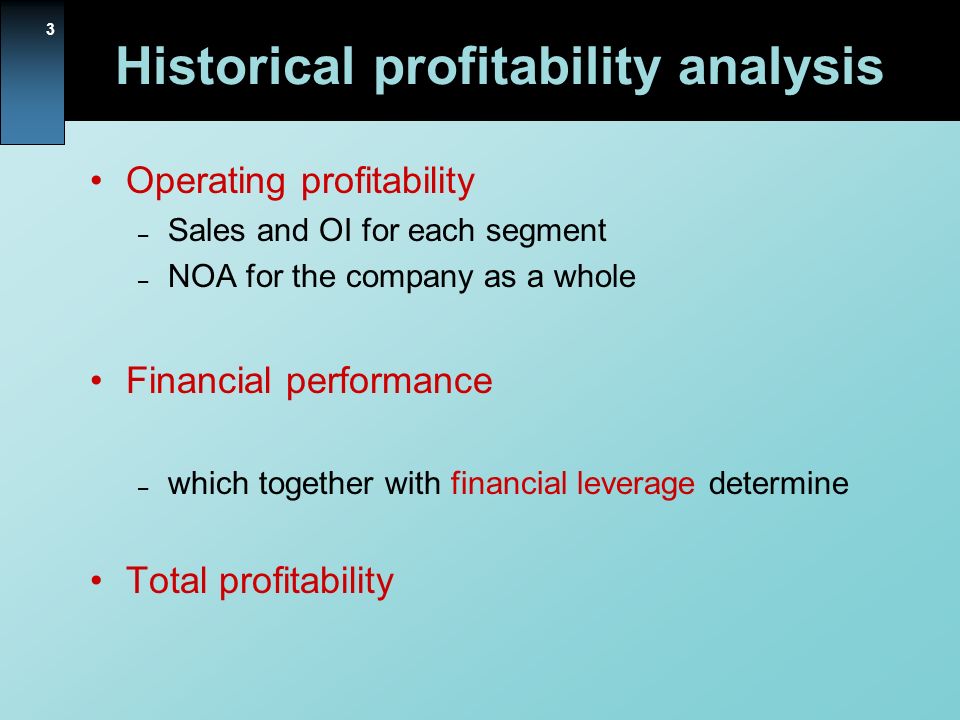 3

Historical profitability analysis

• Operating profitability
– Sales and OI for each segment
– NOA for the company as a whole

• Financial performance

– which together with financial leverage determine

• Total profitability